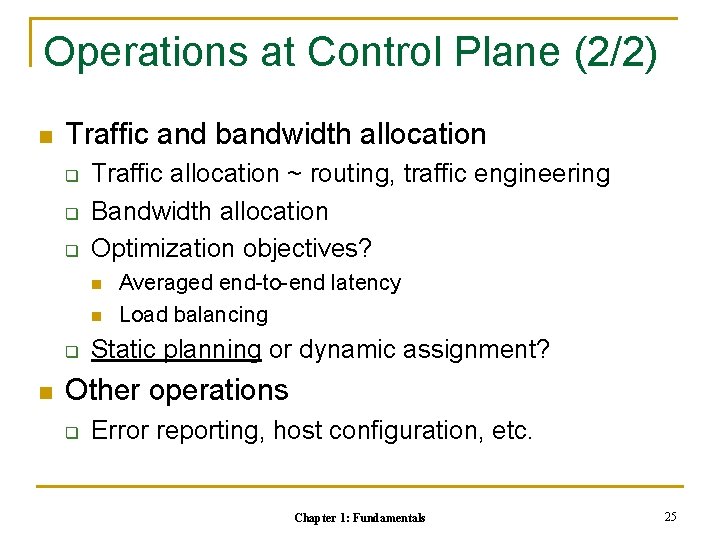 Operations at Control Plane (2/2)

Traffic and bandwidth allocation

Traffic allocation ~ routing, traffic engineering

Bandwidth allocation

Optimization objectives?

Averaged end-to-end latency

Load balancing

Static planning or dynamic assignment?

Other operations

Error reporting, host configuration, etc.

Chapter 1: Fundamentals

25